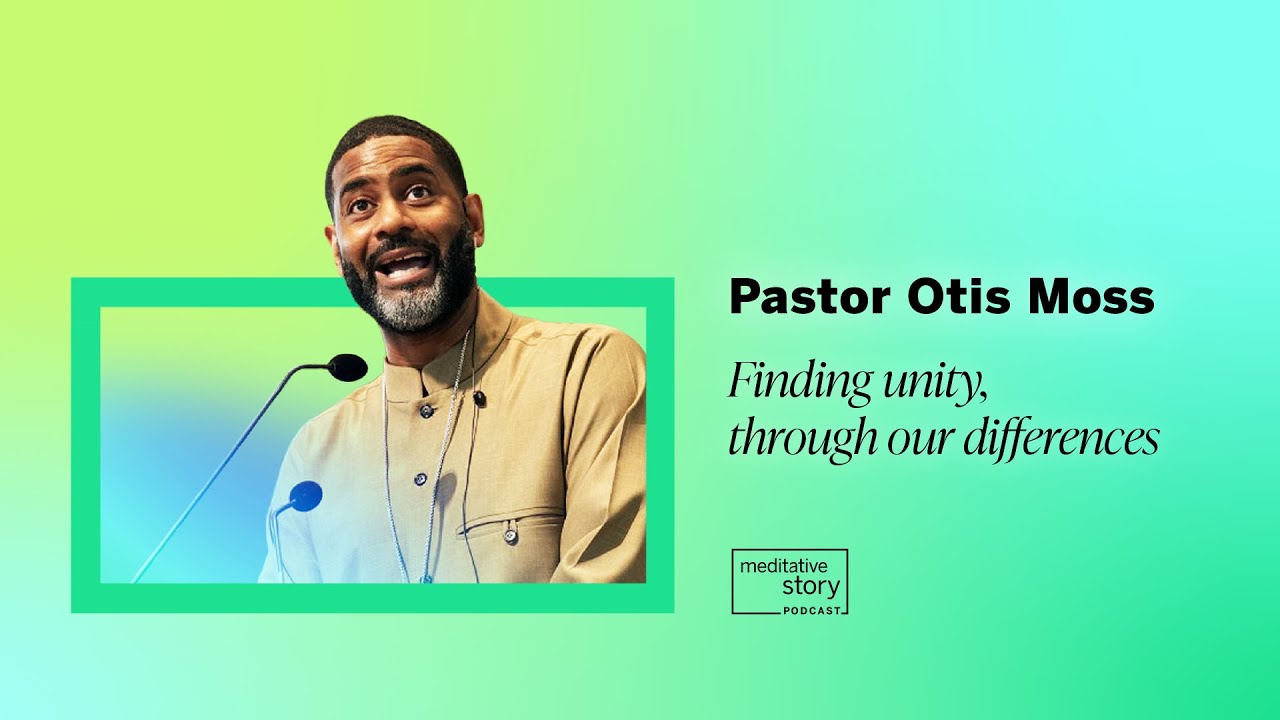 Pastor Otis Moss

Finding unity, through our differences

meditative story PODCAST